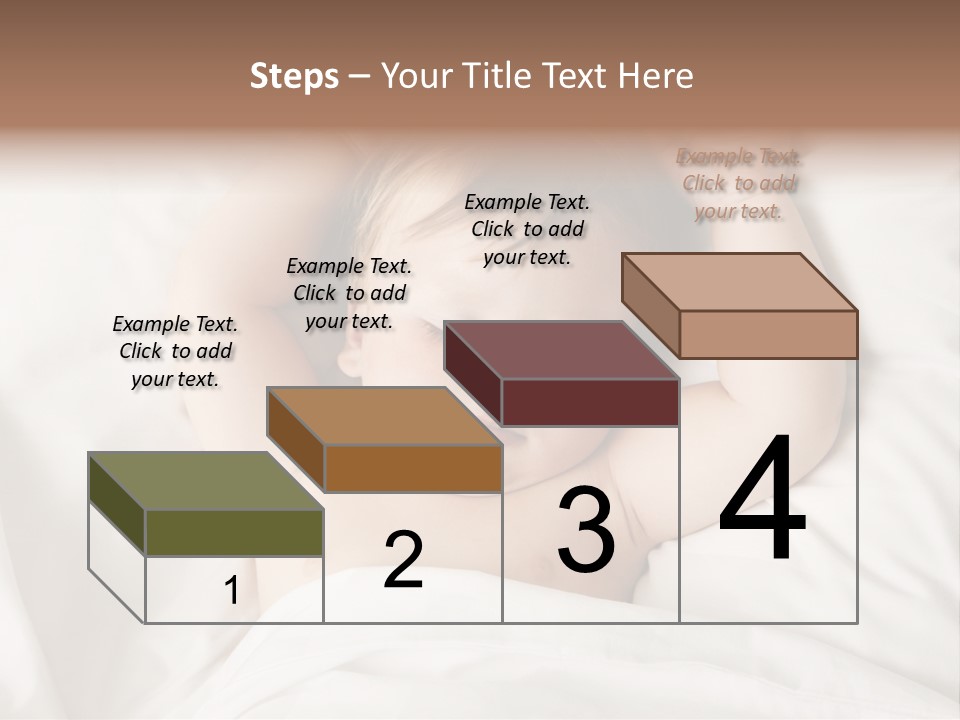 Steps – Your Title Text Here

Example Text. Click to add your text.

Example Text. Click to add your text.

Example Text. Click to add your text.

Example Text. Click to add your text.

1

2

3

4